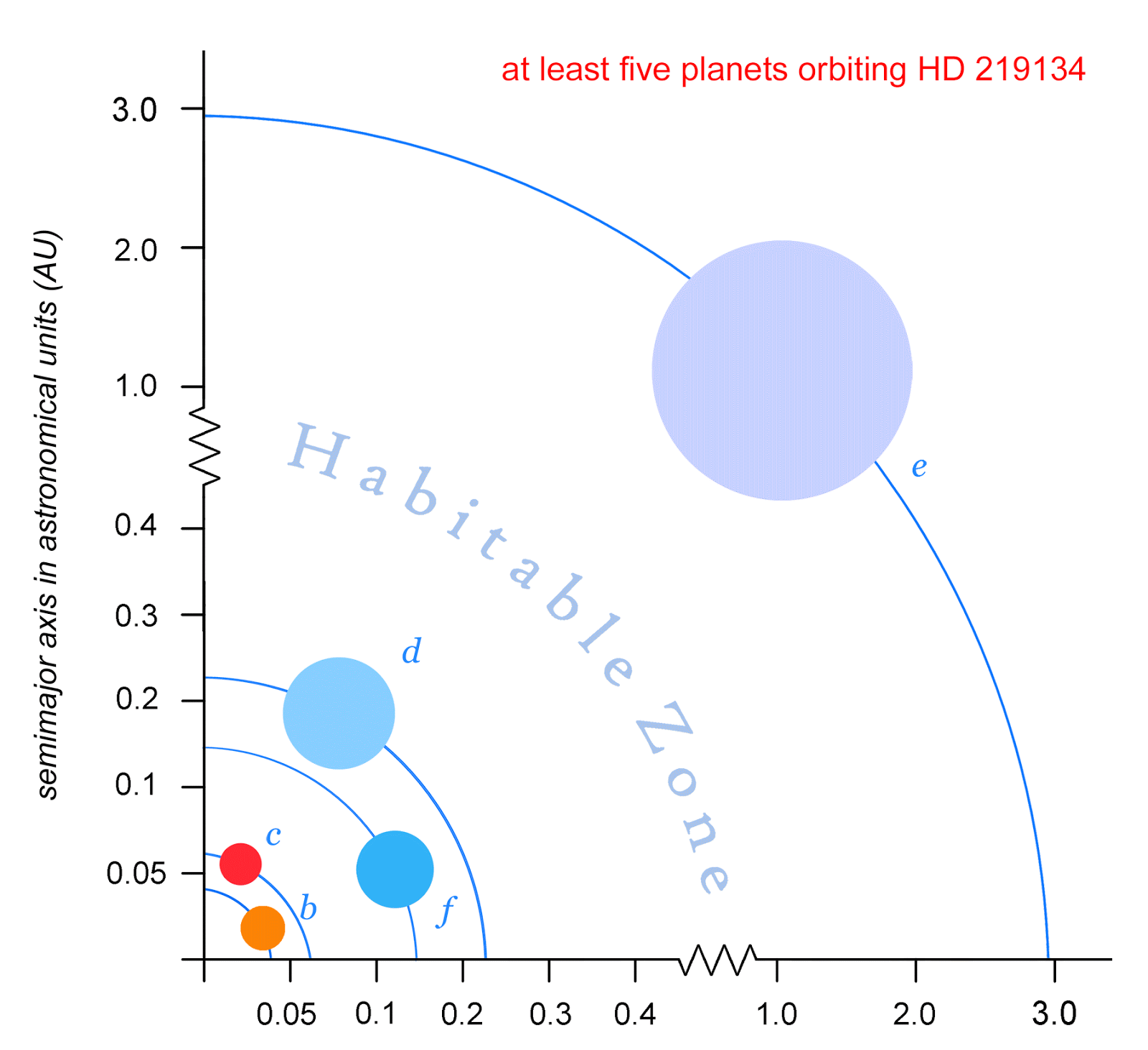 at least five planets orbiting HD 219134

semimajor axis in astronomical units (AU)

3.0
2.0
1.0
0.4
0.3
0.2
0.1
0.05

Habitable Zone

e
d
c
b
f

0.05
0.1
0.2
0.3
0.4
1.0
2.0
3.0